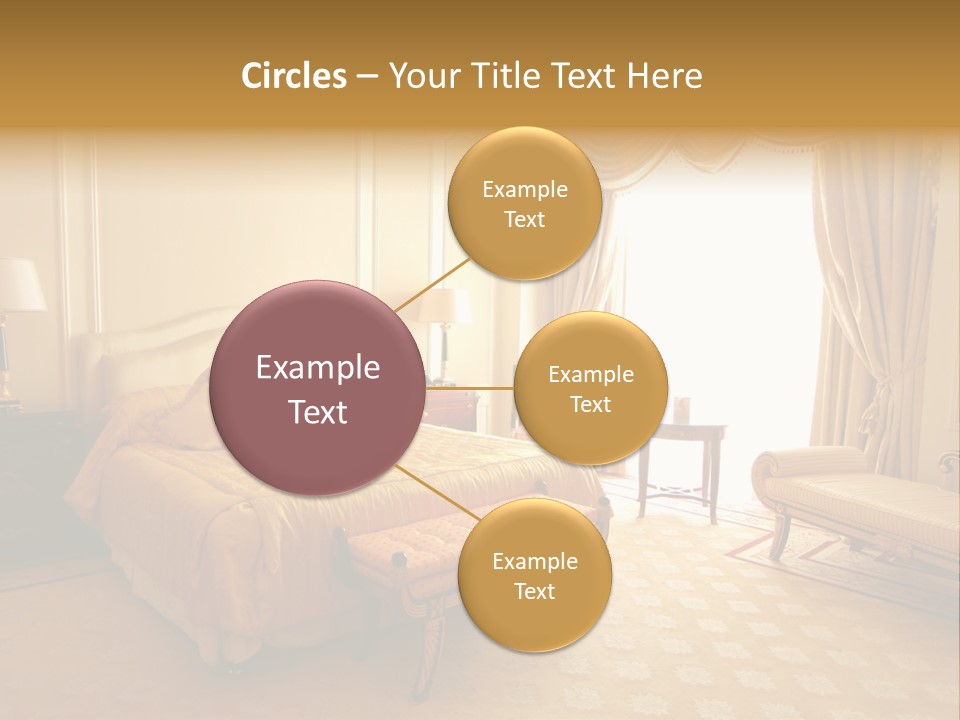 Circles – Your Title Text Here

Example Text

Example Text

Example Text

Example Text